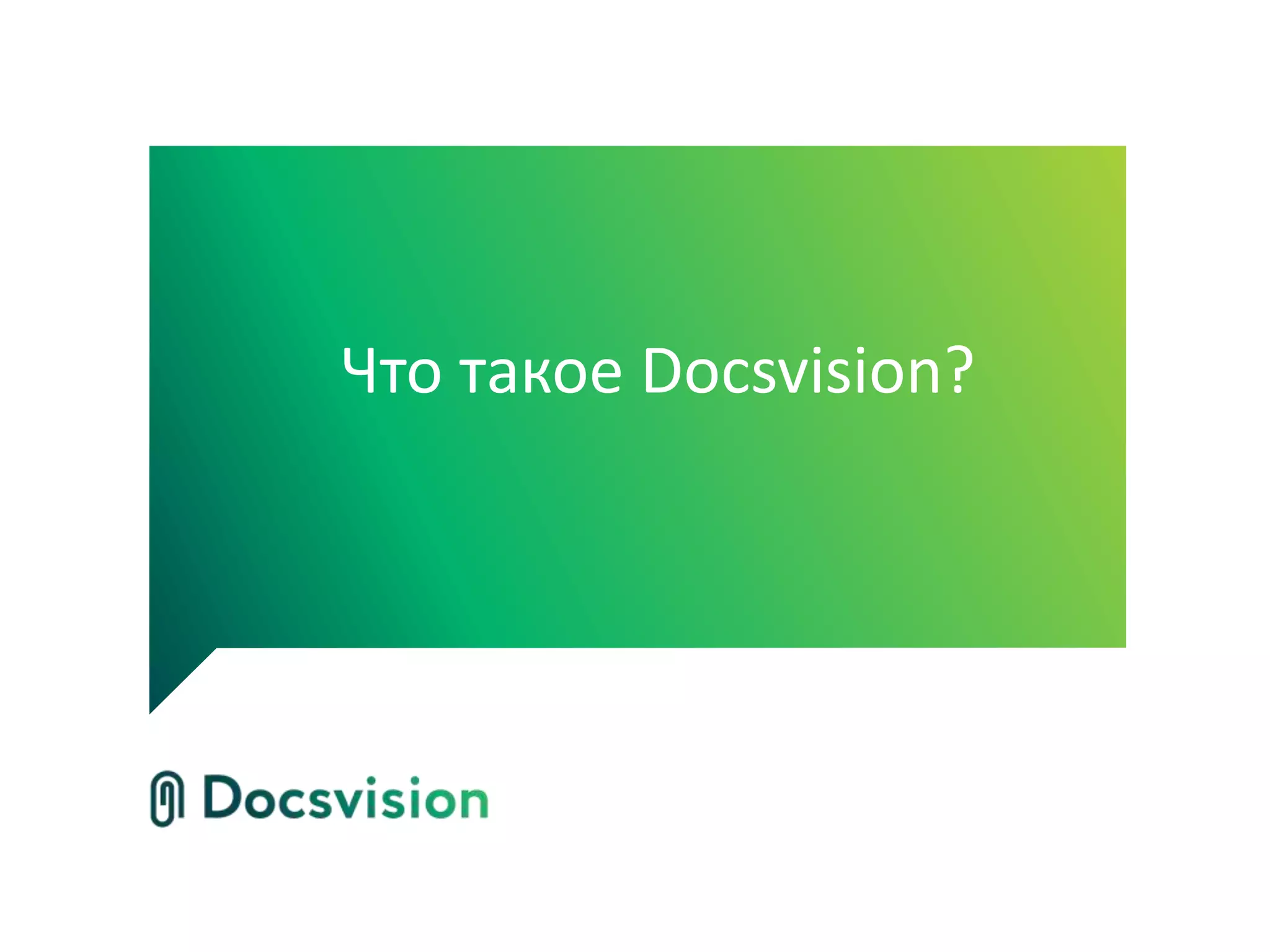 Что такое Docsvision?

Docsvision